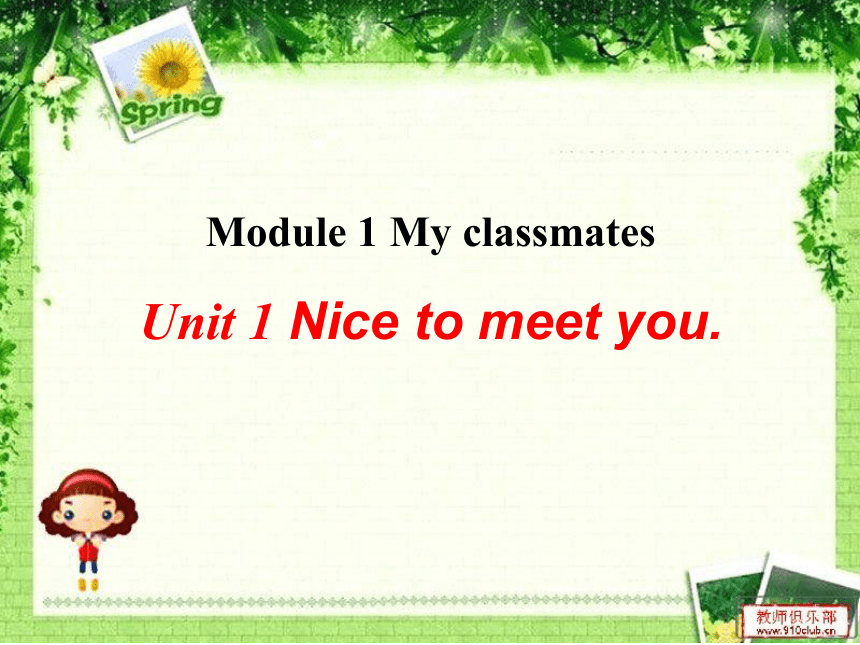 Spring

Module 1 My classmates

Unit 1 Nice to meet you.

教师俱乐部
www.910club.cn